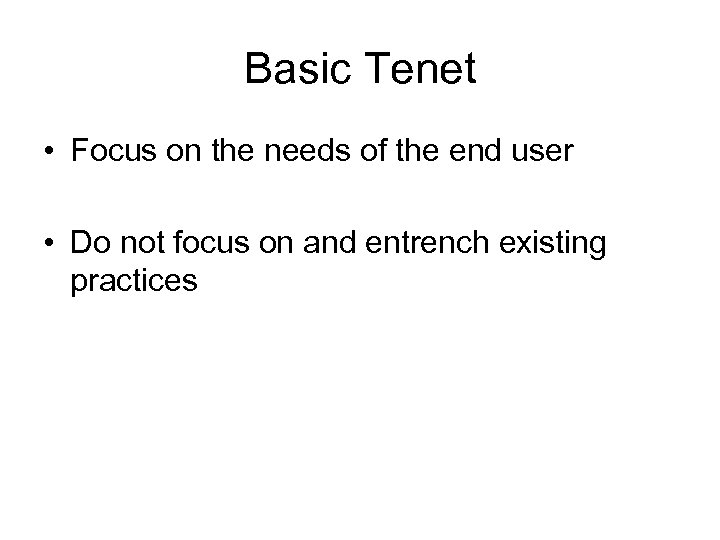 Basic Tenet

• Focus on the needs of the end user

• Do not focus on and entrench existing practices